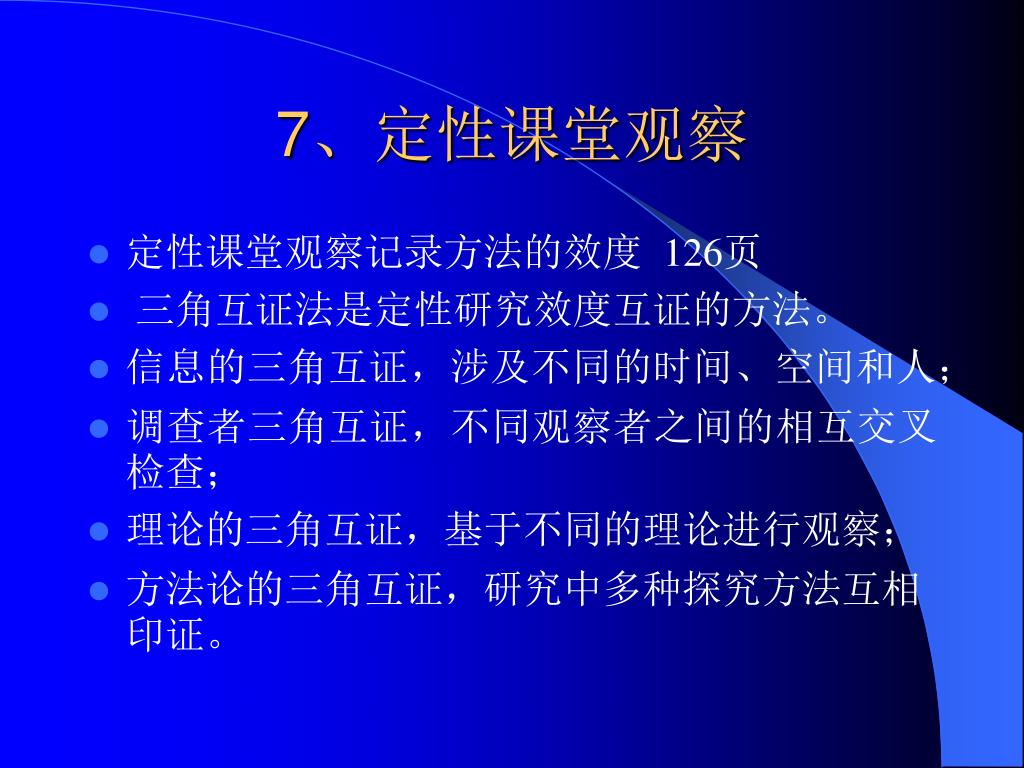 7、定性课堂观察

- 定性课堂观察记录方法的效度 126页
- 三角互证法是定性研究效度互证的方法。
- 信息的三角互证，涉及不同的时间、空间和人；
- 调查者三角互证，不同观察者之间的相互交叉检查；
- 理论的三角互证，基于不同的理论进行观察；
- 方法论的三角互证，研究中多种探究方法互相印证。